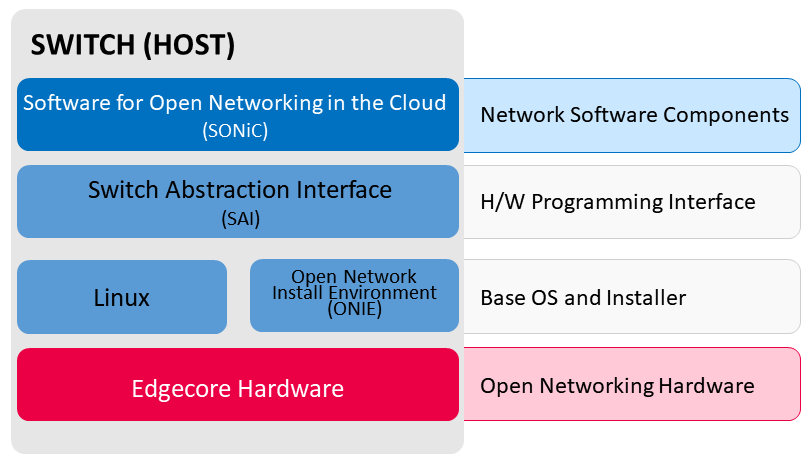 SWITCH (HOST)

Software for Open Networking in the Cloud (SONiC)

Network Software Components

Switch Abstraction Interface (SAI)

H/W Programming Interface

Linux

Open Network Install Environment (ONIE)

Base OS and Installer

Edgecore Hardware

Open Networking Hardware